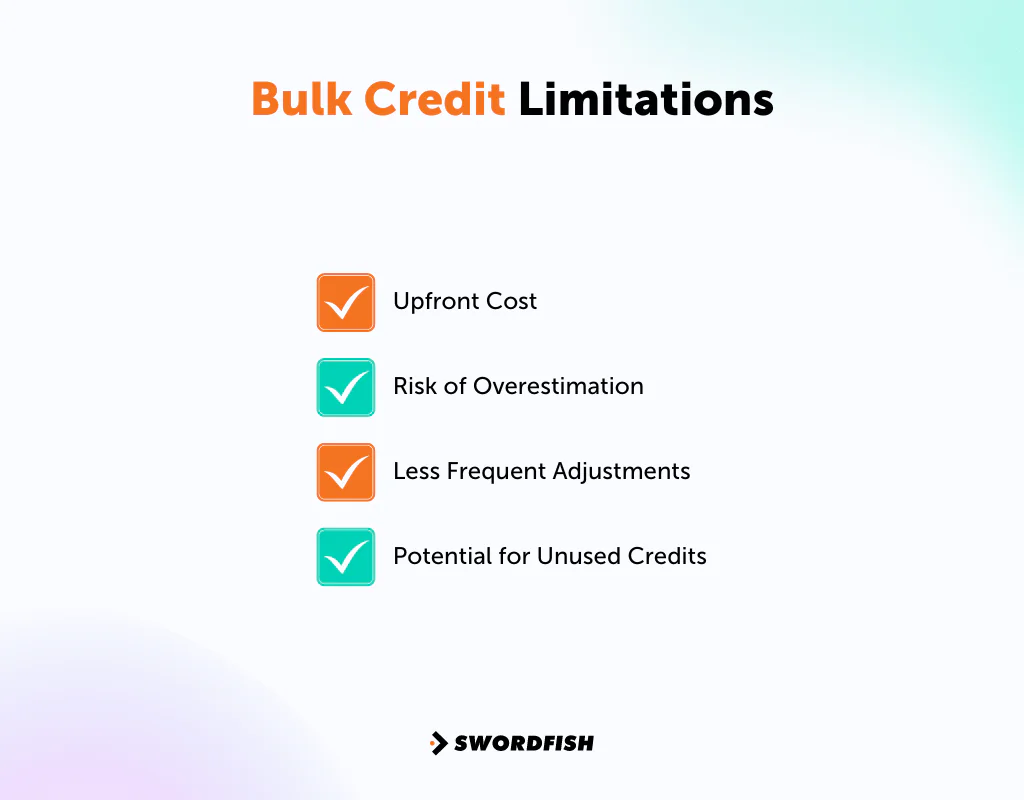 Bulk Credit Limitations

Upfront Cost

Risk of Overestimation

Less Frequent Adjustments

Potential for Unused Credits

SWORDFISH